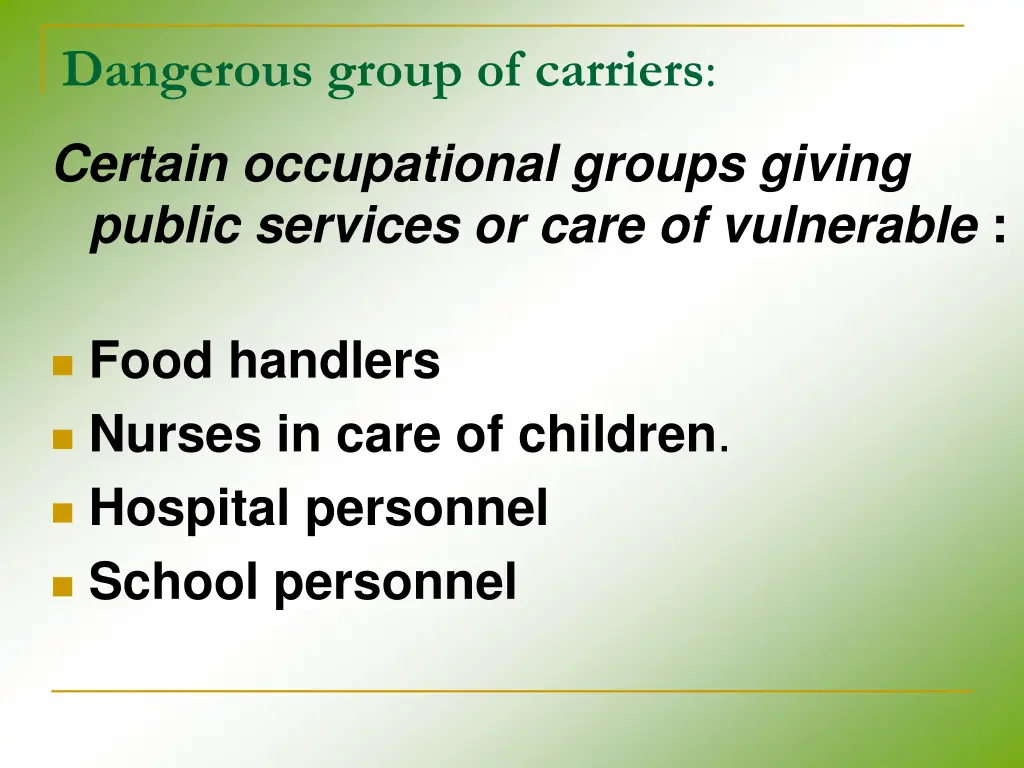 Dangerous group of carriers:

Certain occupational groups giving public services or care of vulnerable :

- Food handlers
- Nurses in care of children.
- Hospital personnel
- School personnel